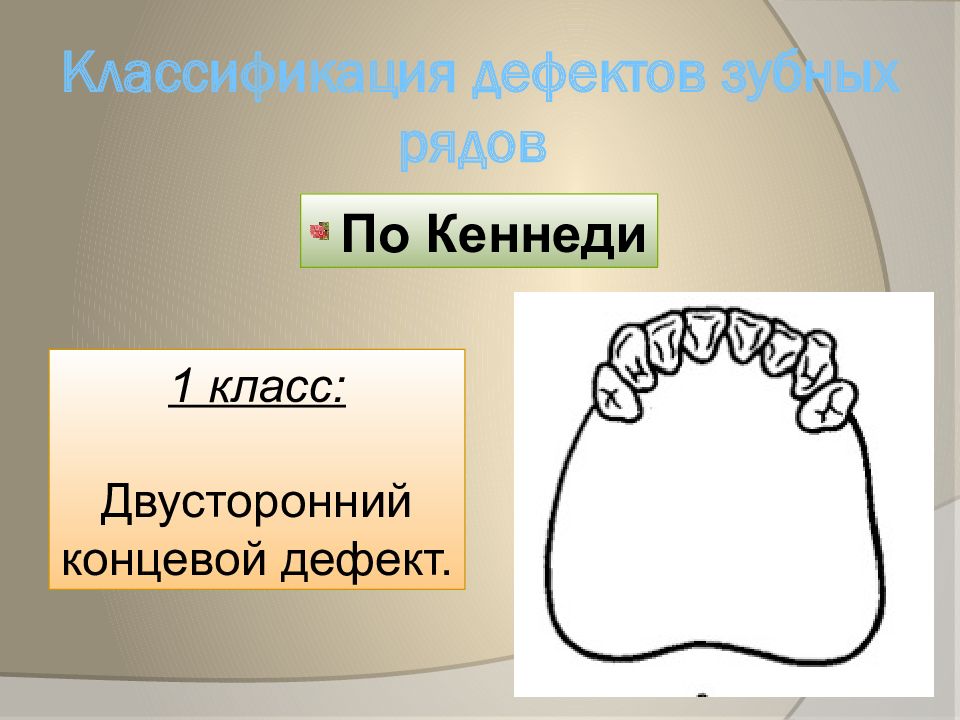 Классификация дефектов зубных рядов

По Кеннеди

1 класс:

Двусторонний концевой дефект.